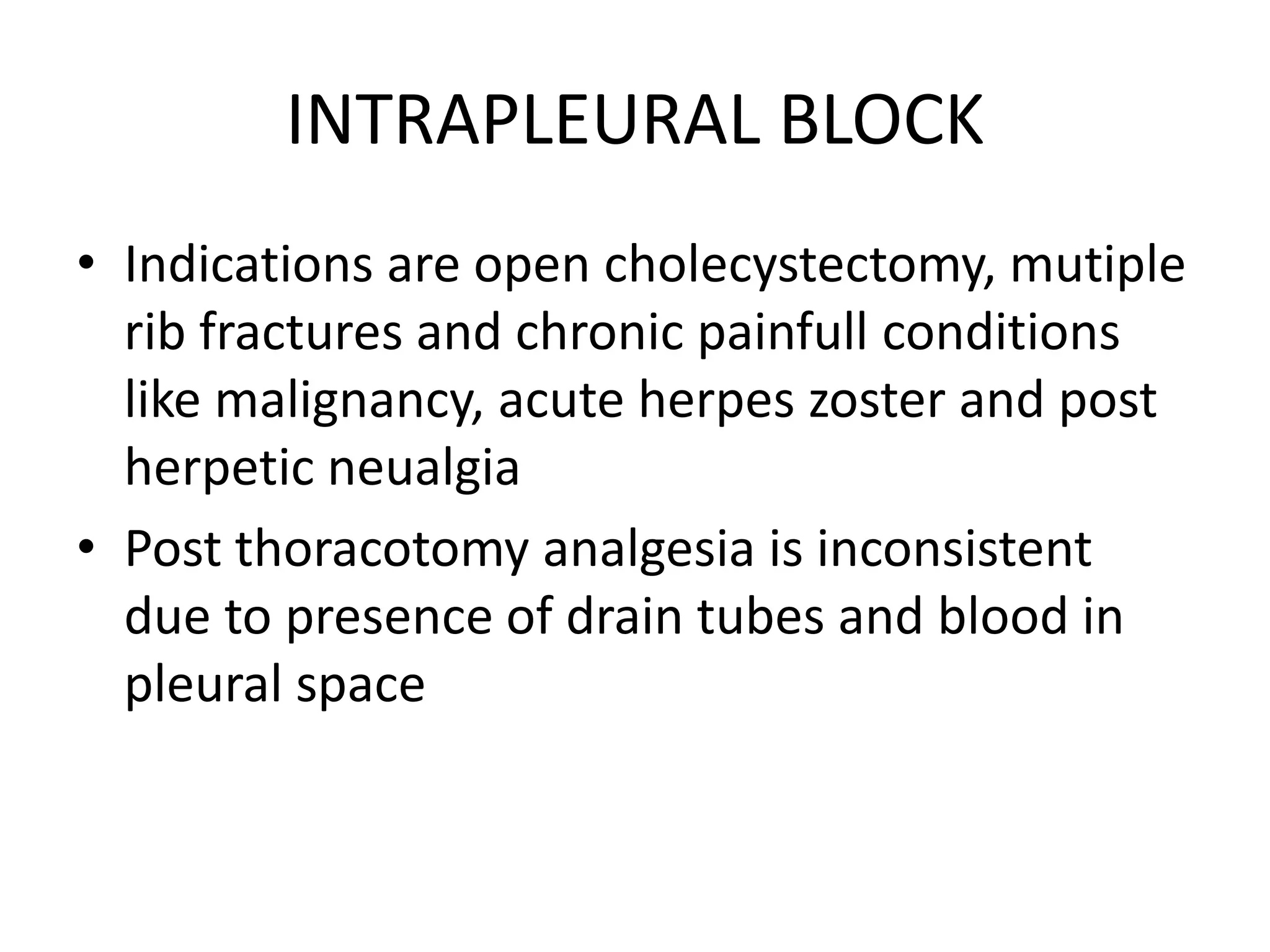 INTRAPLEURAL BLOCK

• Indications are open cholecystectomy, mutiple rib fractures and chronic painfull conditions like malignancy, acute herpes zoster and post herpetic neualgia
• Post thoracotomy analgesia is inconsistent due to presence of drain tubes and blood in pleural space